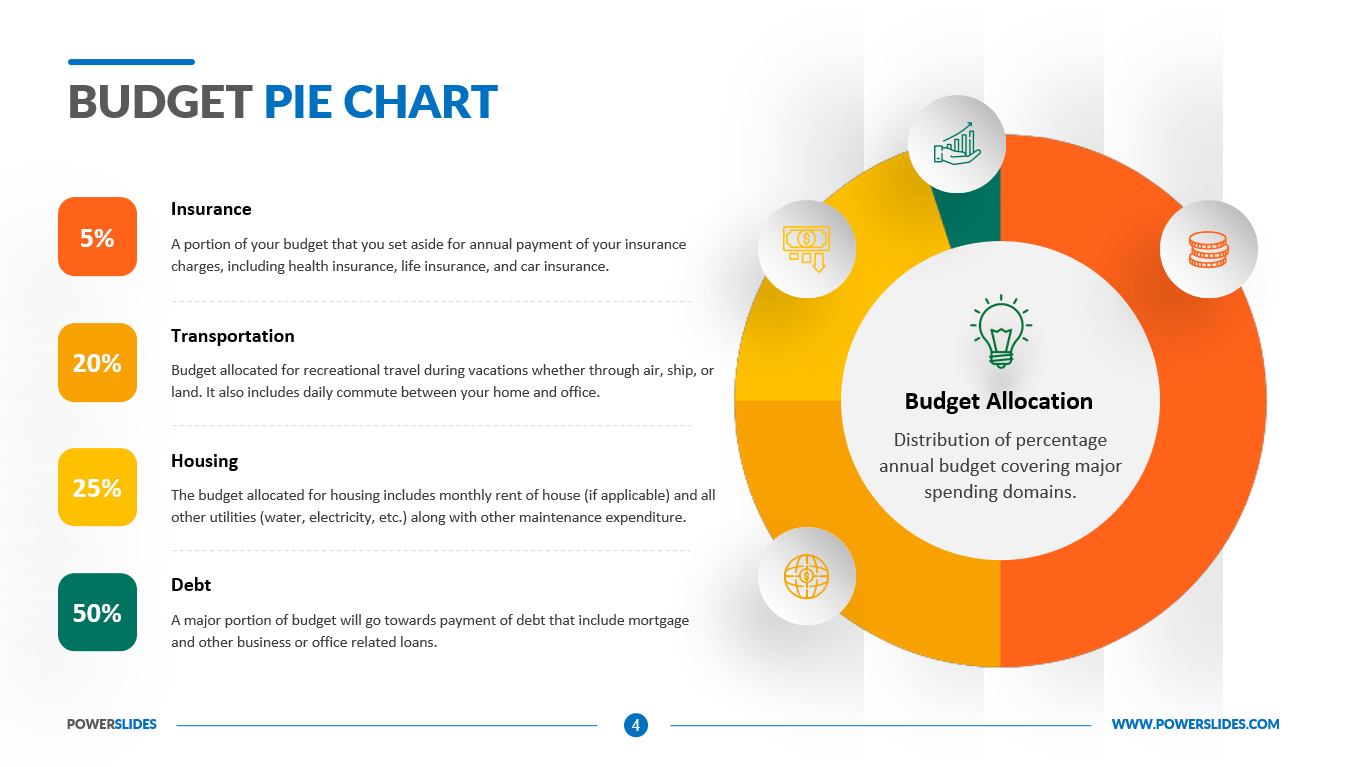 BUDGET PIE CHART

5%

Insurance

A portion of your budget that you set aside for annual payment of your insurance charges, including health insurance, life insurance, and car insurance.

20%

Transportation

Budget allocated for recreational travel during vacations whether through air, ship, or land. It also includes daily commute between your home and office.

25%

Housing

The budget allocated for housing includes monthly rent of house (if applicable) and all other utilities (water, electricity, etc.) along with other maintenance expenditure.

50%

Debt

A major portion of budget will go towards payment of debt that include mortgage and other business or office related loans.

Budget Allocation

Distribution of percentage annual budget covering major spending domains.

POWERSLIDES

4

WWW.POWERSLIDES.COM